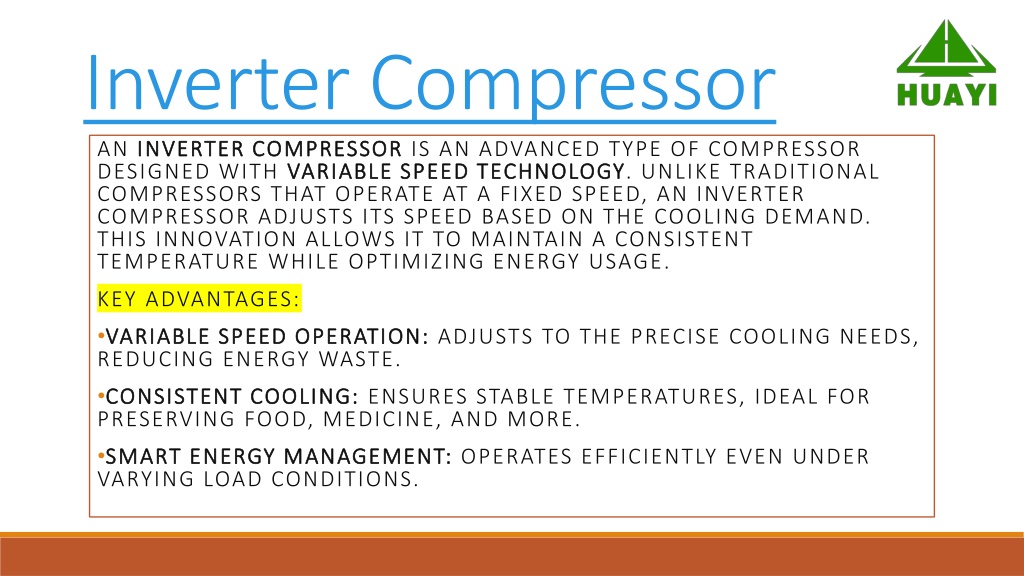 Inverter Compressor

HUAYI

AN INVERTER COMPRESSOR IS AN ADVANCED TYPE OF COMPRESSOR DESIGNED WITH VARIABLE SPEED TECHNOLOGY. UNLIKE TRADITIONAL COMPRESSORS THAT OPERATE AT A FIXED SPEED, AN INVERTER COMPRESSOR ADJUSTS ITS SPEED BASED ON THE COOLING DEMAND. THIS INNOVATION ALLOWS IT TO MAINTAIN A CONSISTENT TEMPERATURE WHILE OPTIMIZING ENERGY USAGE.

KEY ADVANTAGES:

•VARIABLE SPEED OPERATION: ADJUSTS TO THE PRECISE COOLING NEEDS, REDUCING ENERGY WASTE.

•CONSISTENT COOLING: ENSURES STABLE TEMPERATURES, IDEAL FOR PRESERVING FOOD, MEDICINE, AND MORE.

•SMART ENERGY MANAGEMENT: OPERATES EFFICIENTLY EVEN UNDER VARYING LOAD CONDITIONS.